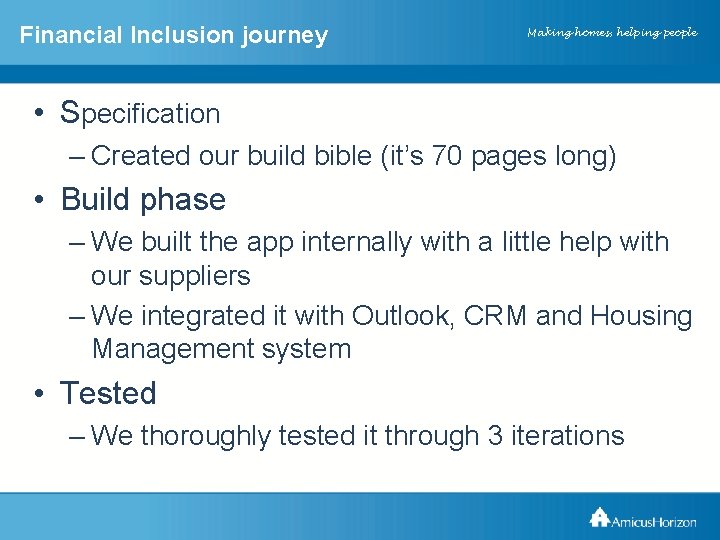 Financial Inclusion journey

Making homes, helping people

• Specification
– Created our build bible (it's 70 pages long)
• Build phase
– We built the app internally with a little help with our suppliers
– We integrated it with Outlook, CRM and Housing Management system
• Tested
– We thoroughly tested it through 3 iterations

AmicusHorizon